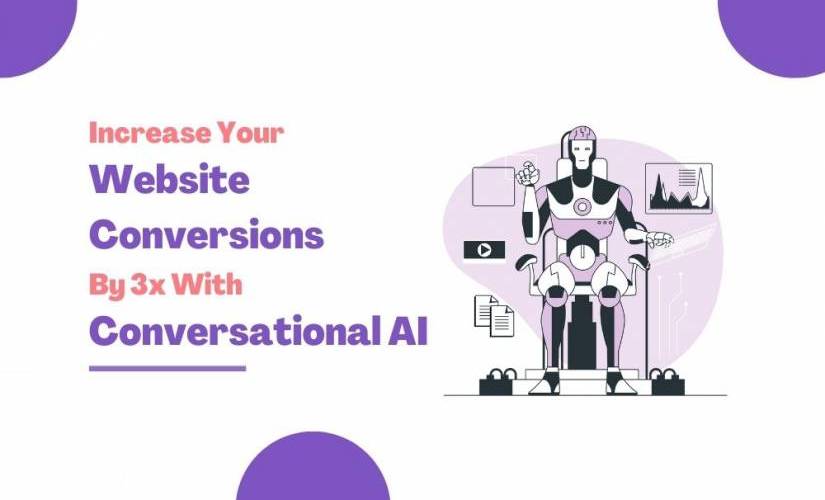 Increase Your
Website
Conversions
By 3x With
Conversational AI